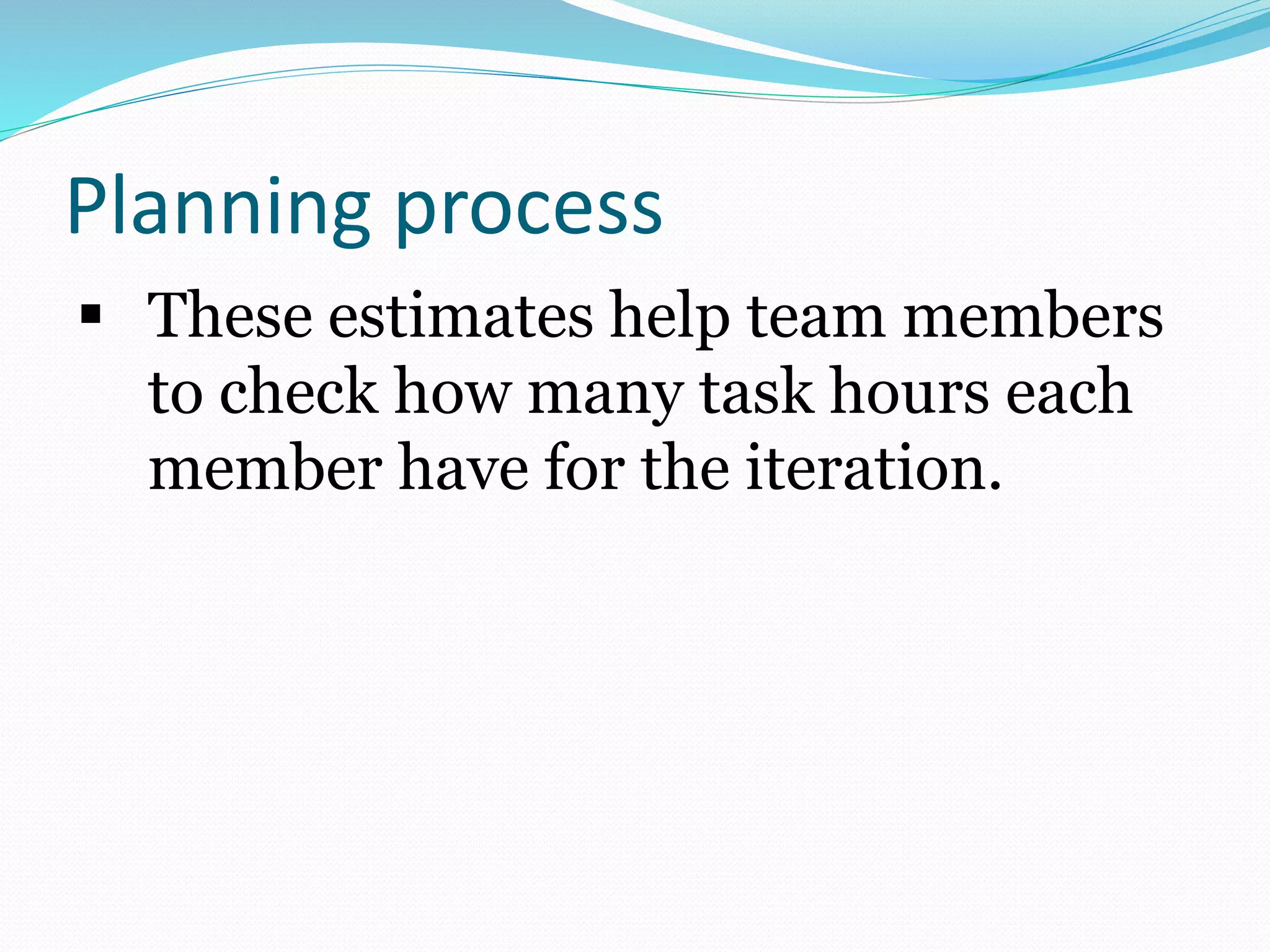 Planning process

▪ These estimates help team members to check how many task hours each member have for the iteration.